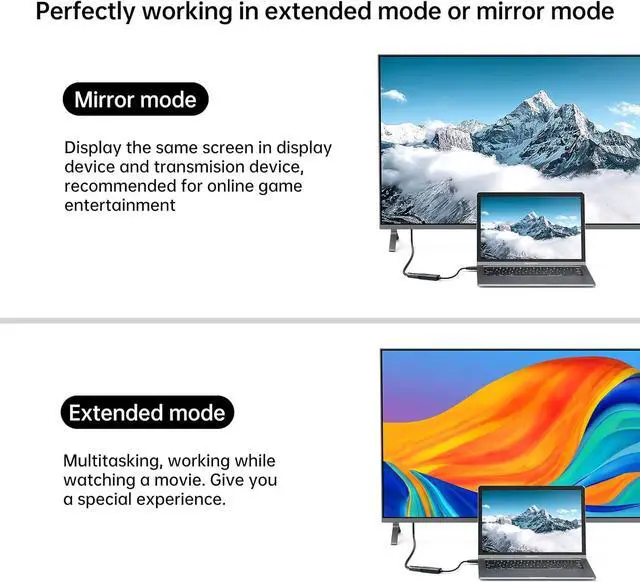 Perfectly working in extended mode or mirror mode

Mirror mode

Display the same screen in display device and transmision device, recommended for online game entertainment

Extended mode

Multitasking, working while watching a movie. Give you a special experience.